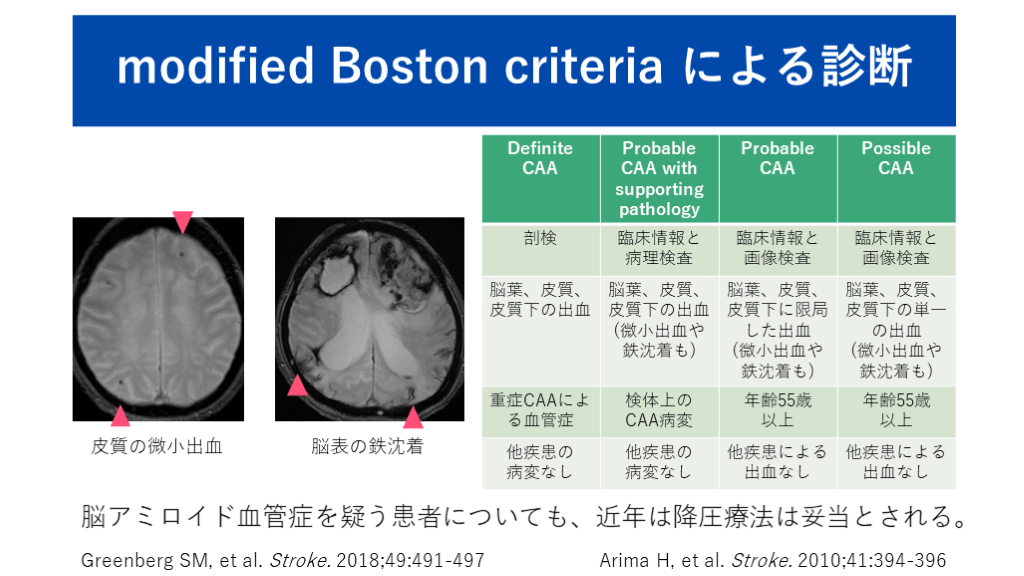 modified Boston criteria による診断

皮質の微小出血

脳表の鉄沈着

| Definite CAA | Probable CAA with supporting pathology | Probable CAA | Possible CAA |
|---|---|---|---|
| 剖検 | 臨床情報と病理検査 | 臨床情報と画像検査 | 臨床情報と画像検査 |
| 脳葉、皮質、皮質下の出血 | 脳葉、皮質、皮質下の出血（微小出血や鉄沈着も） | 脳葉、皮質、皮質下に限局した出血（微小出血や鉄沈着も） | 脳葉、皮質、皮質下の単一の出血（微小出血や鉄沈着も） |
| 重症CAAによる血管症 | 検体上のCAA病変 | 年齢55歳以上 | 年齢55歳以上 |
| 他疾患の病変なし | 他疾患の病変なし | 他疾患による出血なし | 他疾患による出血なし |

脳アミロイド血管症を疑う患者についても、近年は降圧療法は妥当とされる。

Greenberg SM, et al. Stroke. 2018;49:491-497

Arima H, et al. Stroke. 2010;41:394-396